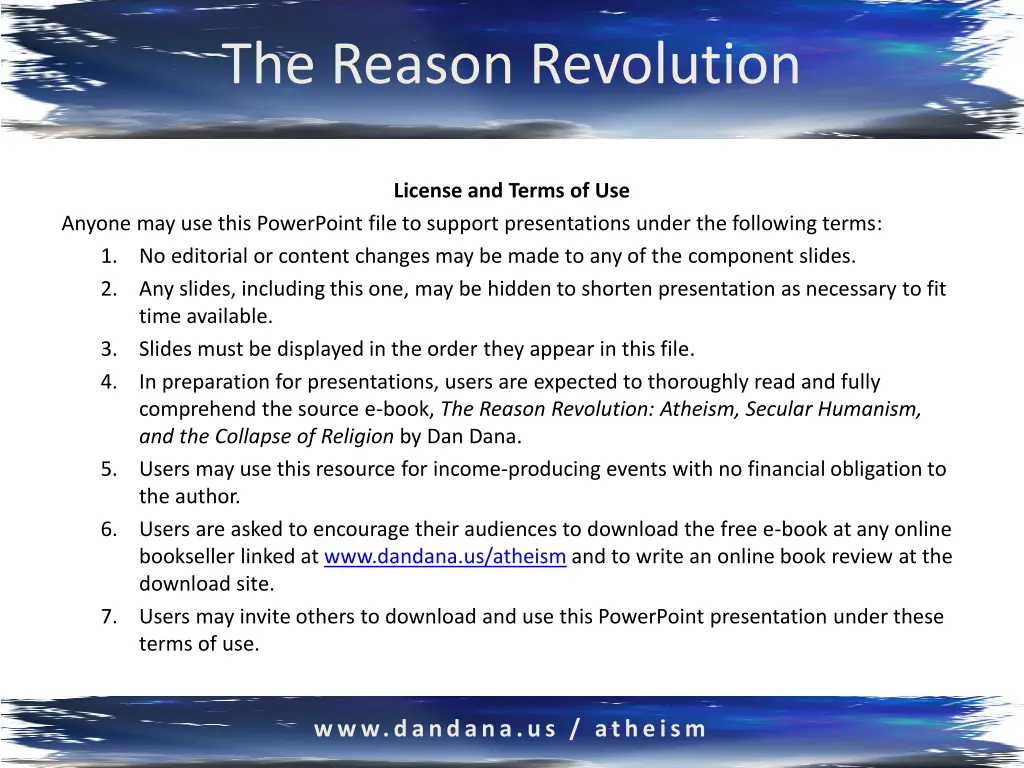 The Reason Revolution

License and Terms of Use

Anyone may use this PowerPoint file to support presentations under the following terms:

1. No editorial or content changes may be made to any of the component slides.
2. Any slides, including this one, may be hidden to shorten presentation as necessary to fit time available.
3. Slides must be displayed in the order they appear in this file.
4. In preparation for presentations, users are expected to thoroughly read and fully comprehend the source e-book, The Reason Revolution: Atheism, Secular Humanism, and the Collapse of Religion by Dan Dana.
5. Users may use this resource for income-producing events with no financial obligation to the author.
6. Users are asked to encourage their audiences to download the free e-book at any online bookseller linked at www.dandana.us/atheism and to write an online book review at the download site.
7. Users may invite others to download and use this PowerPoint presentation under these terms of use.

www.dandana.us / atheism